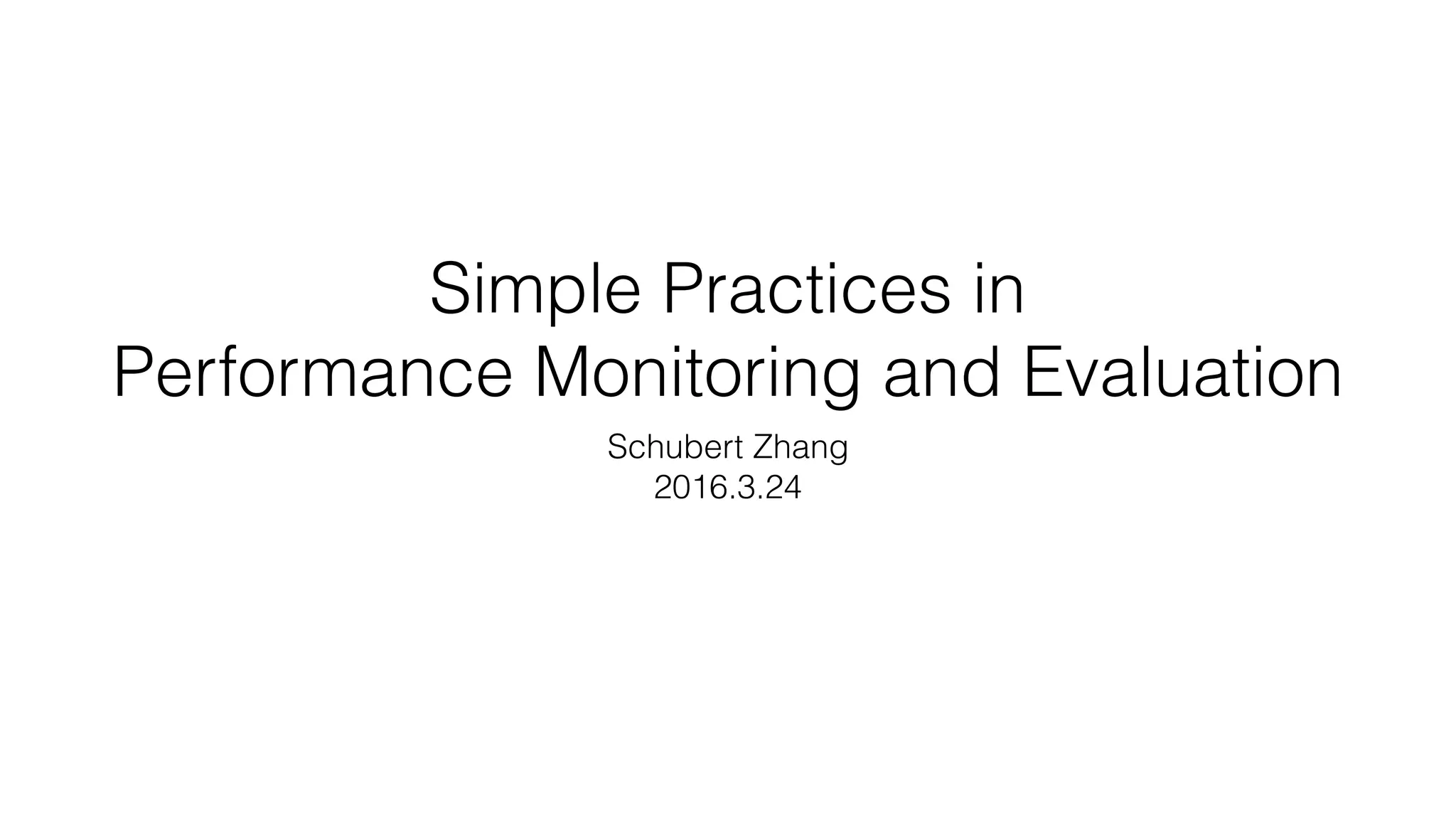 Simple Practices in
Performance Monitoring and Evaluation

Schubert Zhang
2016.3.24